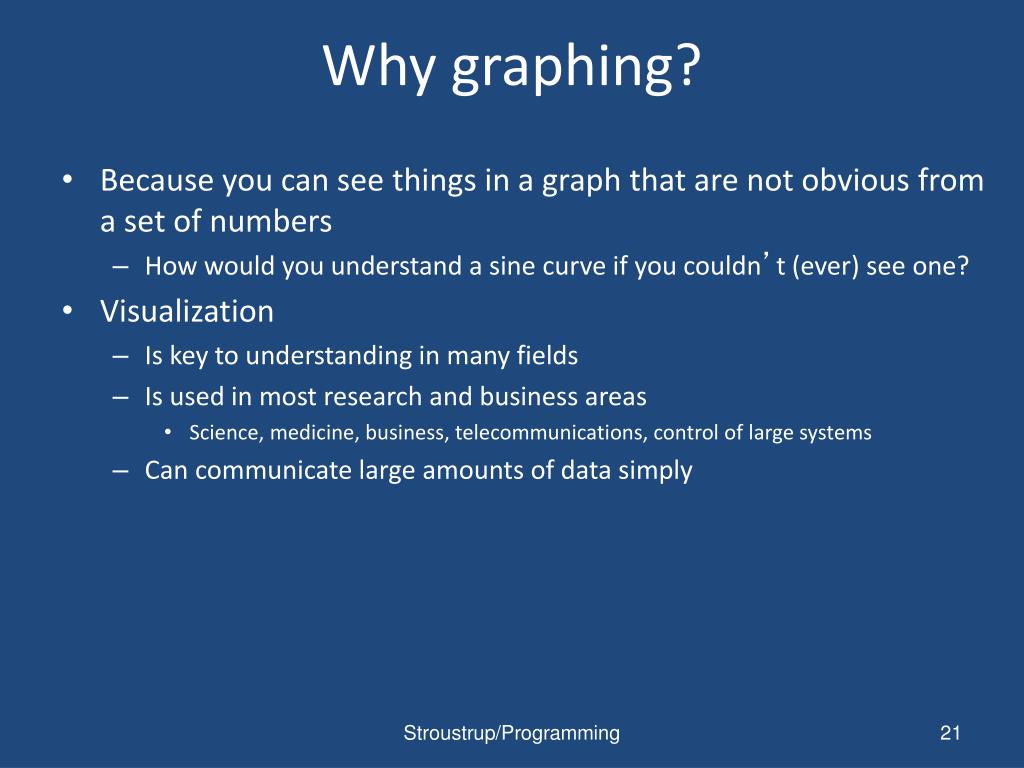 Why graphing?

• Because you can see things in a graph that are not obvious from a set of numbers
– How would you understand a sine curve if you couldn’t (ever) see one?
• Visualization
– Is key to understanding in many fields
– Is used in most research and business areas
• Science, medicine, business, telecommunications, control of large systems
– Can communicate large amounts of data simply

Stroustrup/Programming

21